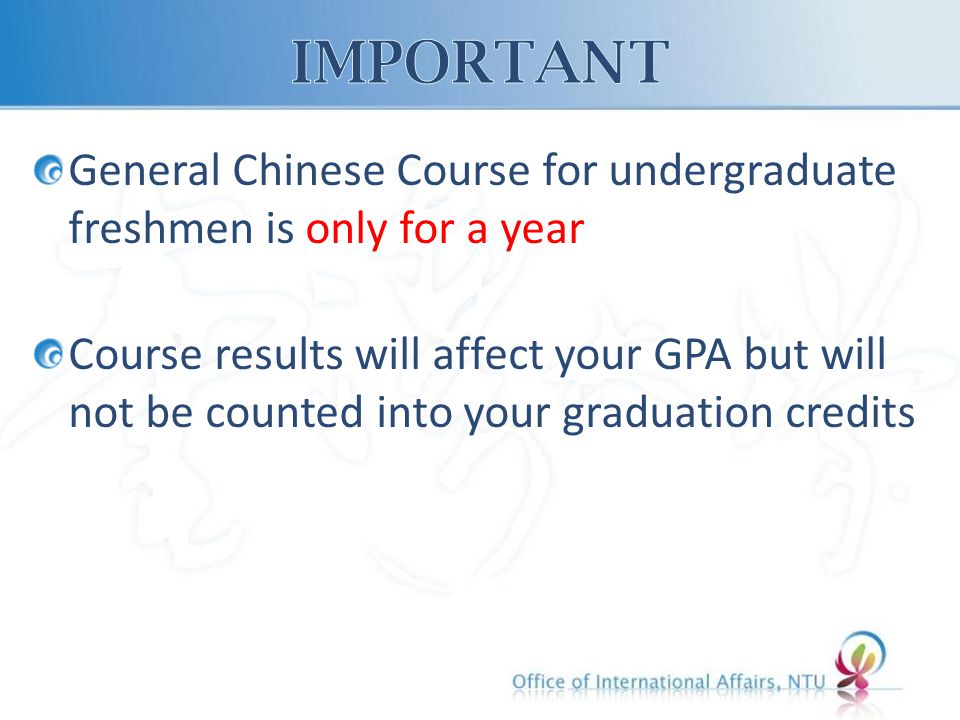 IMPORTANT

General Chinese Course for undergraduate freshmen is only for a year

Course results will affect your GPA but will not be counted into your graduation credits

Office of International Affairs, NTU